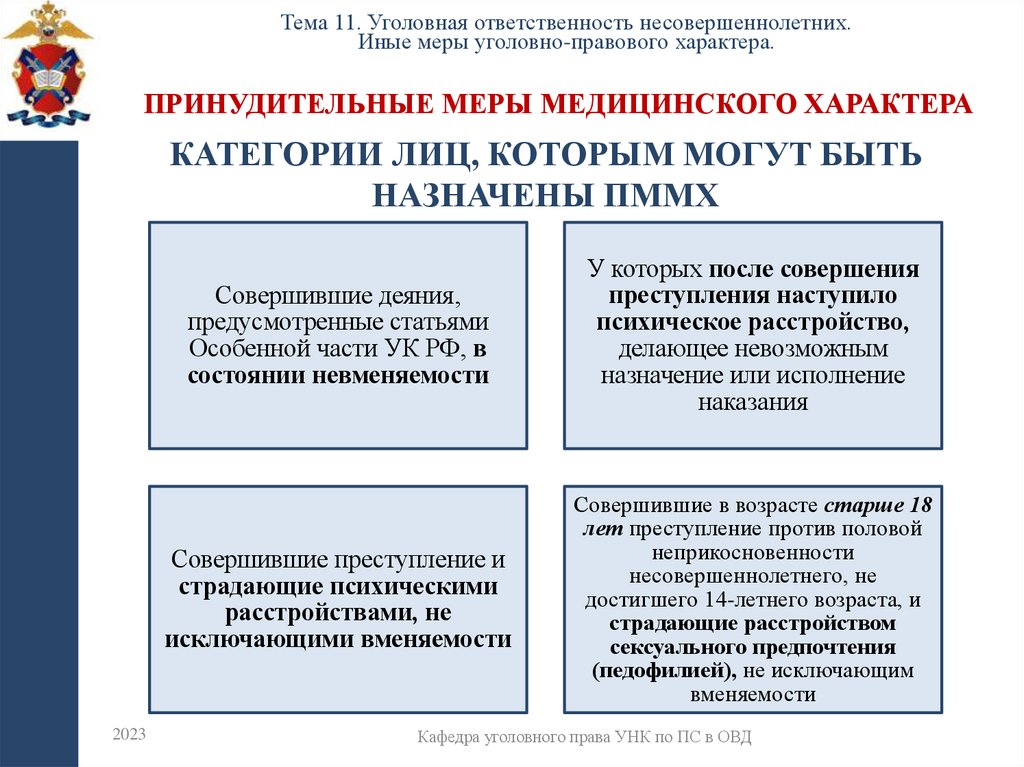 Тема 11. Уголовная ответственность несовершеннолетних. Иные меры уголовно-правового характера.

ПРИНУДИТЕЛЬНЫЕ МЕРЫ МЕДИЦИНСКОГО ХАРАКТЕРА

КАТЕГОРИИ ЛИЦ, КОТОРЫМ МОГУТ БЫТЬ НАЗНАЧЕНЫ ПММХ

Совершившие деяния, предусмотренные статьями Особенной части УК РФ, в состоянии невменяемости

У которых после совершения преступления наступило психическое расстройство, делающее невозможным назначение или исполнение наказания

Совершившие преступление и страдающие психическими расстройствами, не исключающими вменяемости

Совершившие в возрасте старше 18 лет преступление против половой неприкосновенности несовершеннолетнего, не достигшего 14-летнего возраста, и страдающие расстройством сексуального предпочтения (педофилией), не исключающим вменяемости

2023

Кафедра уголовного права УНК по ПС в ОВД